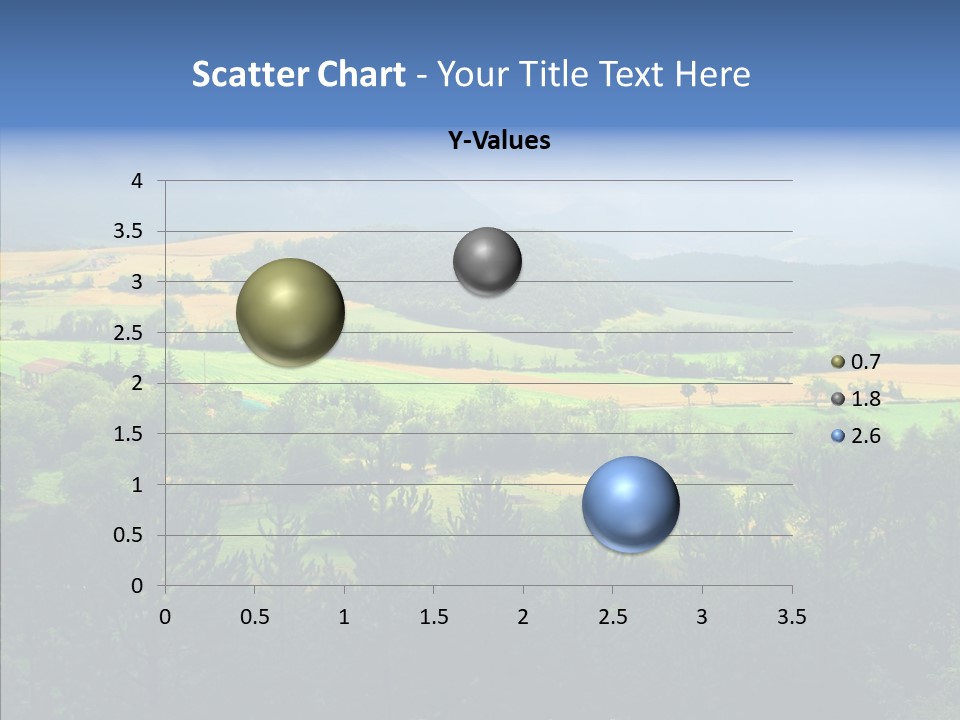 Scatter Chart - Your Title Text Here

Y-Values

4
3.5
3
2.5
2
1.5
1
0.5
0

0 0.5 1 1.5 2 2.5 3 3.5

0.7
1.8
2.6